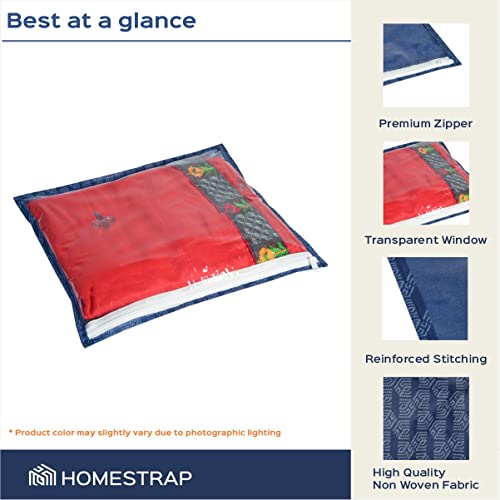 Best at a glance

* Product color may slightly vary due to photographic lighting

HOMESTRAP

Premium Zipper

Transparent Window

Reinforced Stitching

High Quality
Non Woven Fabric